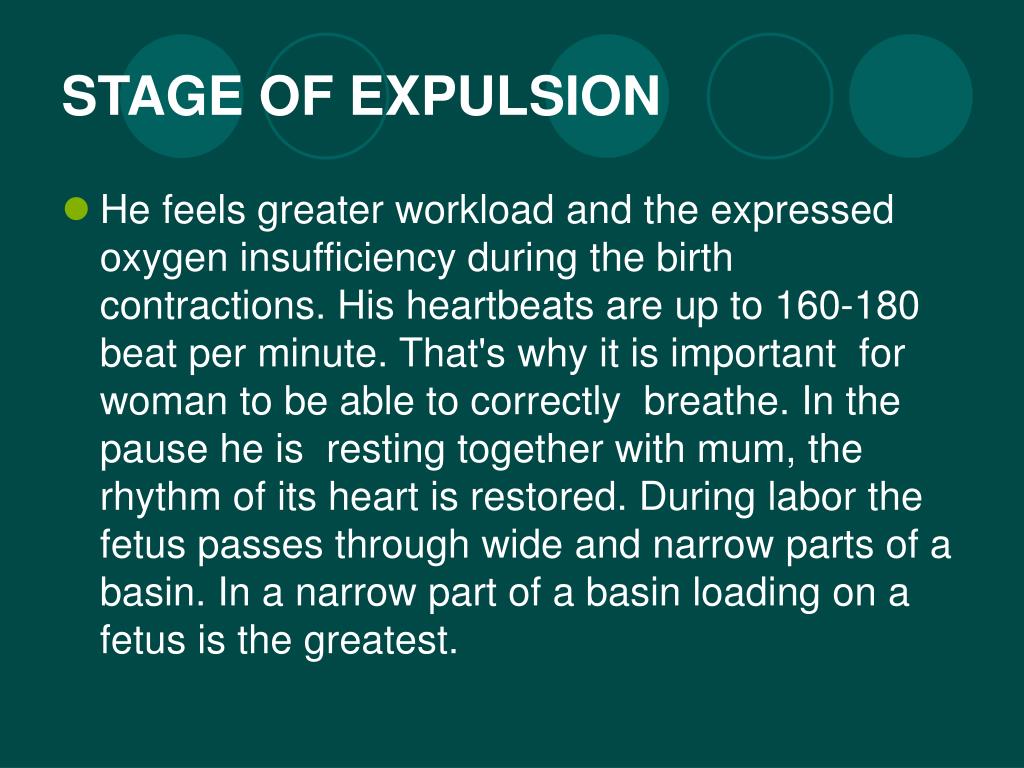 STAGE OF EXPULSION

He feels greater workload and the expressed oxygen insufficiency during the birth contractions. His heartbeats are up to 160-180 beat per minute. That's why it is important for woman to be able to correctly breathe. In the pause he is resting together with mum, the rhythm of its heart is restored. During labor the fetus passes through wide and narrow parts of a basin. In a narrow part of a basin loading on a fetus is the greatest.